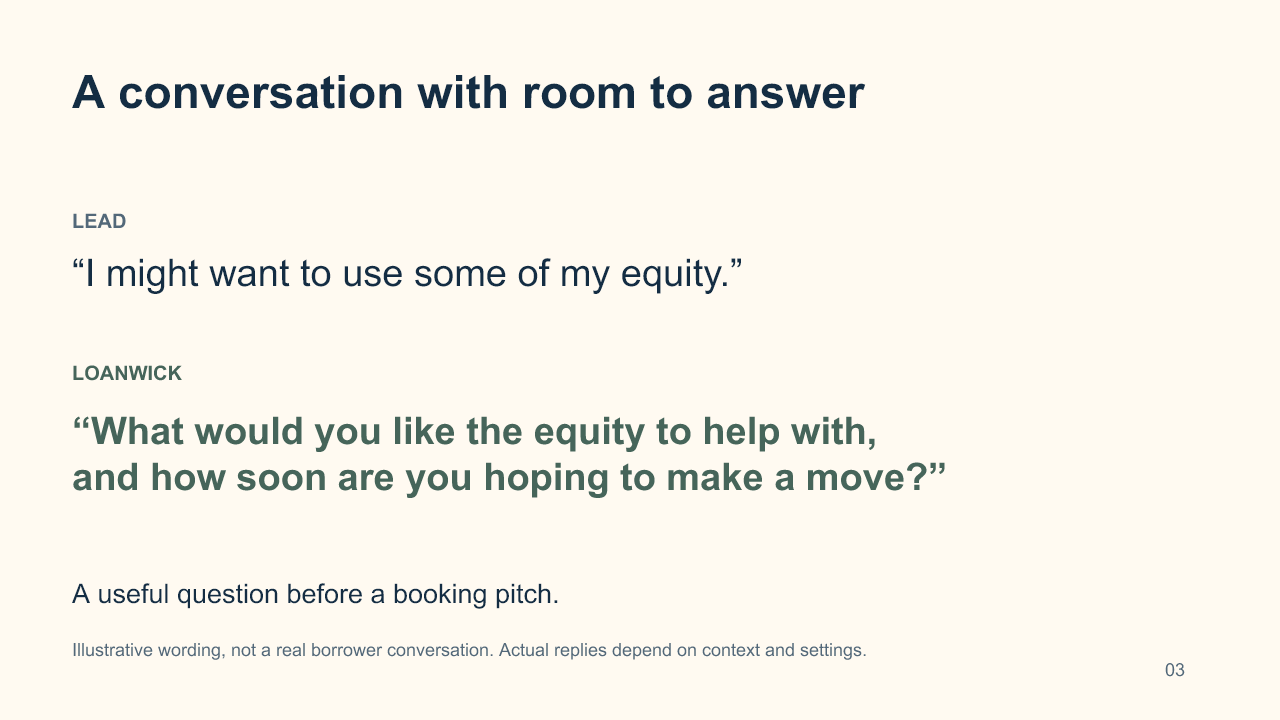 A conversation with room to answer

LEAD

“I might want to use some of my equity.”

LOANWICK

“What would you like the equity to help with, and how soon are you hoping to make a move?”

A useful question before a booking pitch.

Illustrative wording, not a real borrower conversation. Actual replies depend on context and settings.

03